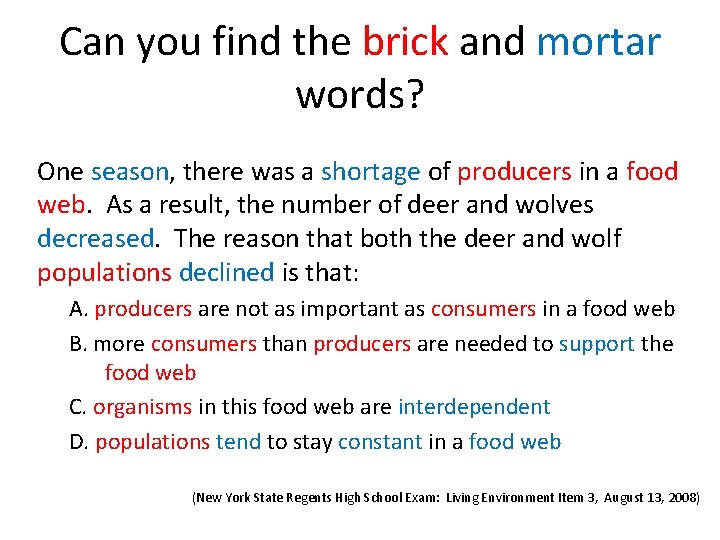 Can you find the brick and mortar words?

One season, there was a shortage of producers in a food web. As a result, the number of deer and wolves decreased. The reason that both the deer and wolf populations declined is that:

A. producers are not as important as consumers in a food web

B. more consumers than producers are needed to support the food web

C. organisms in this food web are interdependent

D. populations tend to stay constant in a food web

(New York State Regents High School Exam: Living Environment Item 3, August 13, 2008)